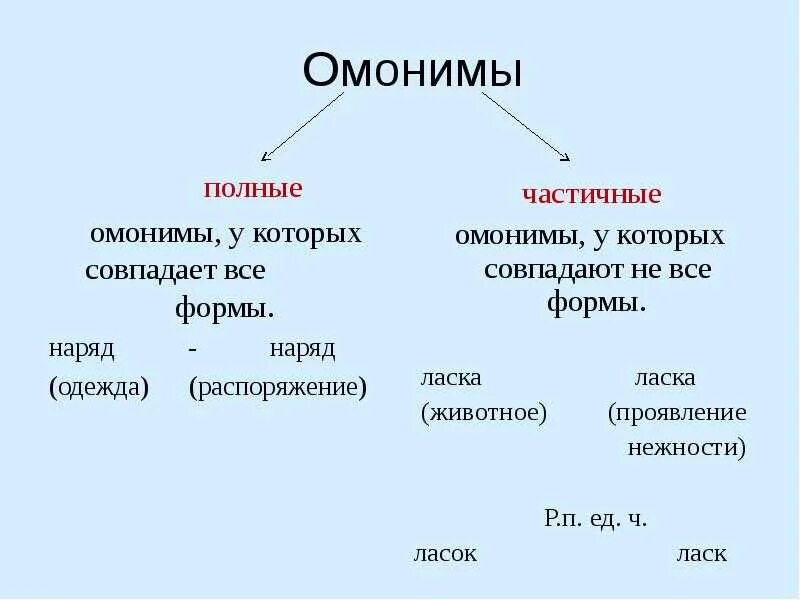 Омонимы

полные

омонимы, у которых совпадает все формы.

наряд - наряд
(одежда) (распоряжение)

частичные

омонимы, у которых совпадают не все формы.

ласка ласка
(животное) (проявление нежности)

Р.п. ед. ч.
ласок ласк